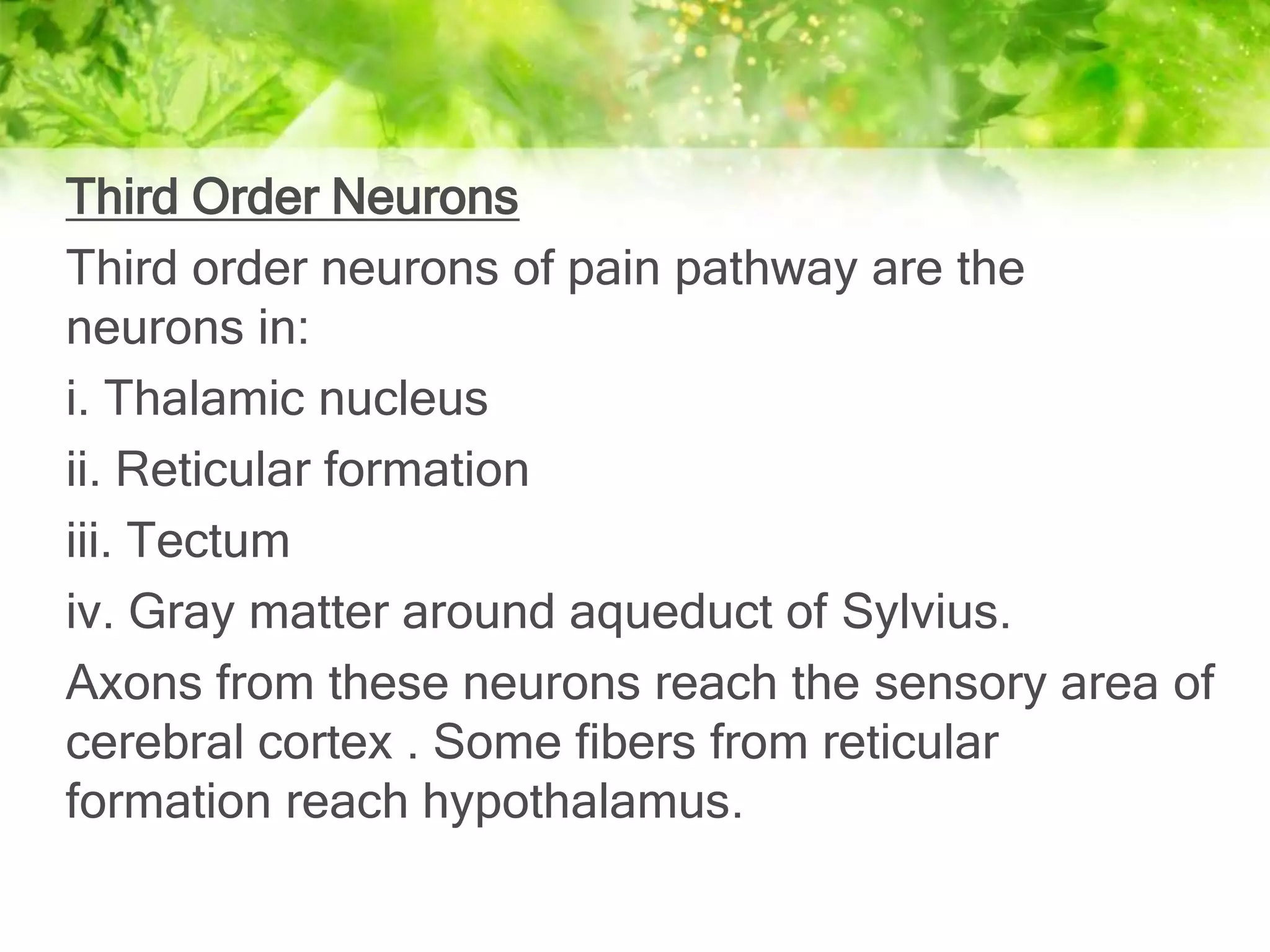 Third Order Neurons

Third order neurons of pain pathway are the neurons in:

i. Thalamic nucleus

ii. Reticular formation

iii. Tectum

iv. Gray matter around aqueduct of Sylvius.

Axons from these neurons reach the sensory area of cerebral cortex . Some fibers from reticular formation reach hypothalamus.